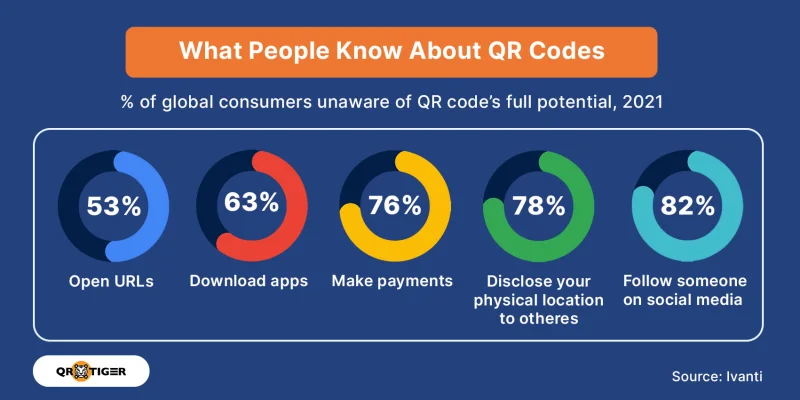 What People Know About QR Codes

% of global consumers unaware of QR code's full potential, 2021

53%
Open URLs

63%
Download apps

76%
Make payments

78%
Disclose your physical location to otheres

82%
Follow someone on social media

QR TIGER

Source: Ivanti